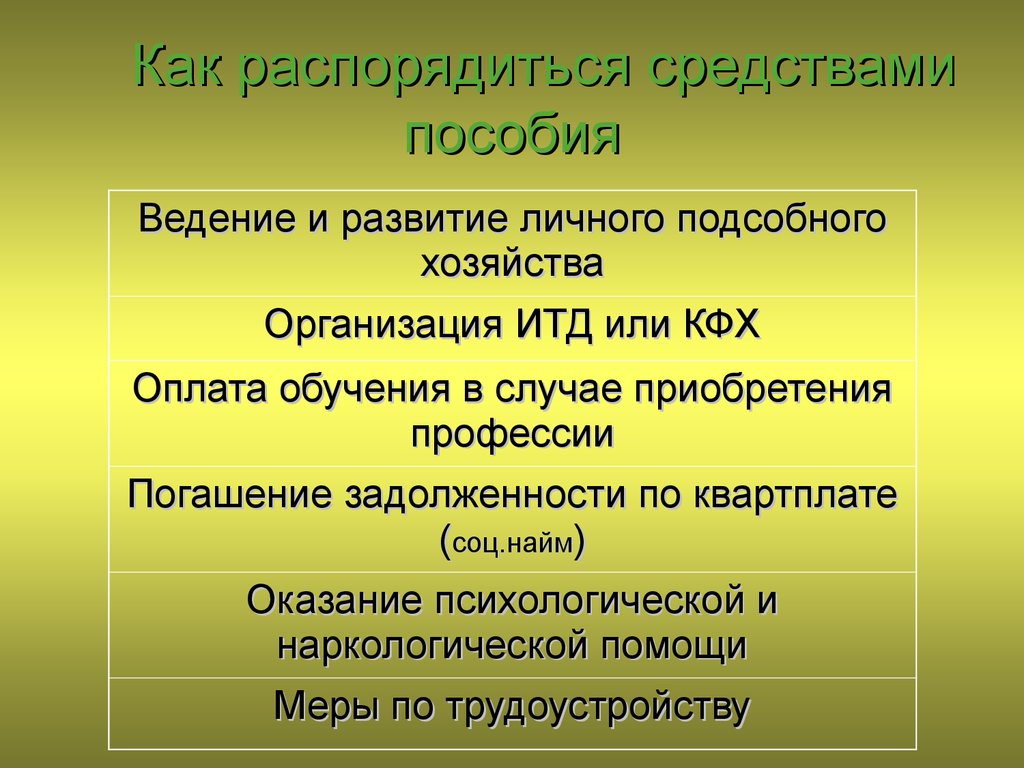 Как распорядиться средствами пособия

| Ведение и развитие личного подсобного хозяйства |
|---|
| Организация ИТД или КФХ |
| Оплата обучения в случае приобретения профессии |
| Погашение задолженности по квартплате (соц.найм) |
| Оказание психологической и наркологической помощи |
| Меры по трудоустройству |